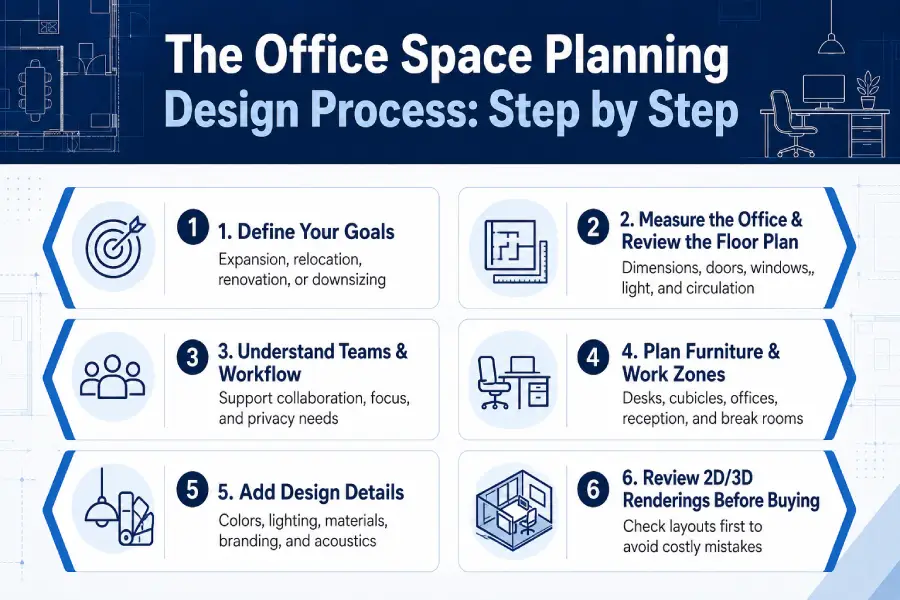 The Office Space Planning Design Process: Step by Step

1 1. Define Your Goals
Expansion, relocation, renovation, or downsizing

2 2. Measure the Office & Review the Floor Plan
Dimensions, doors, windows,, light, and circulation

3 3. Understand Teams & Workflow
Support collaboration, focus, and privacy needs

4 4. Plan Furniture & Work Zones
Desks, cubicles, offices, reception, and break rooms

5 5. Add Design Details
Colors, lighting, materials, branding, and acoustics

6 6. Review 2D/3D Renderings Before Buying
Check layouts first to avoid costly mistakes